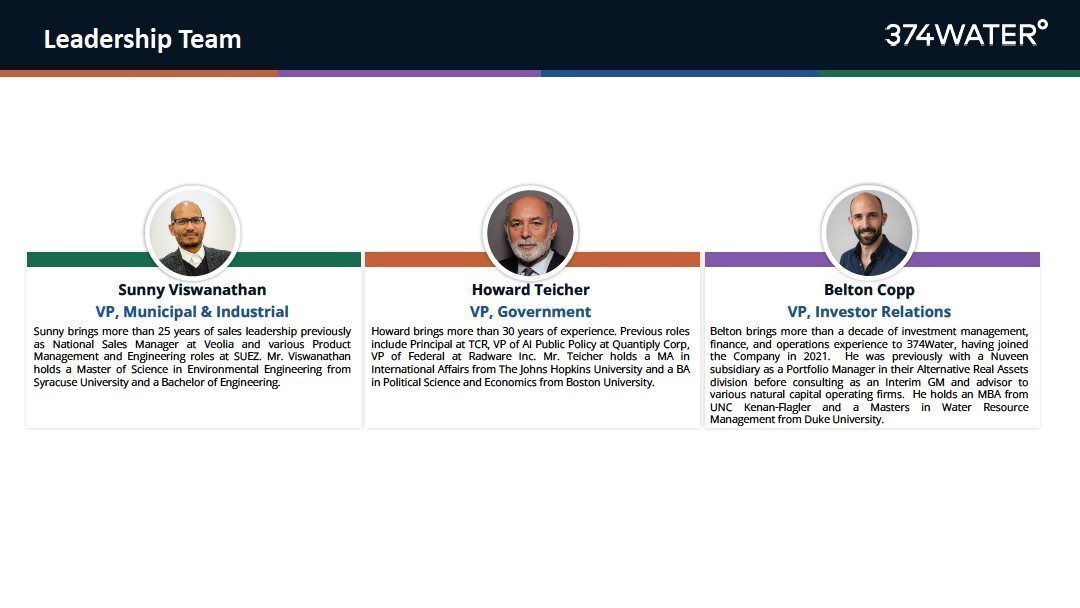 Leadership Team

374WATER°

Sunny Viswanathan

VP, Municipal & Industrial

Sunny brings more than 25 years of sales leadership previously as National Sales Manager at Veolia and various Product Management and Engineering roles at SUEZ. Mr. Viswanathan holds a Master of Science in Environmental Engineering from Syracuse University and a Bachelor of Engineering.

Howard Teicher

VP, Government

Howard brings more than 30 years of experience. Previous roles include Principal at TCR, VP of AI Public Policy at Quantiply Corp, VP of Federal at Radware Inc. Mr. Teicher holds a MA in International Affairs from The Johns Hopkins University and a BA in Political Science and Economics from Boston University.

Belton Copp

VP, Investor Relations

Belton brings more than a decade of investment management, finance, and operations experience to 374Water, having joined the Company in 2021. He was previously with a Nuveen subsidiary as a Portfolio Manager in their Alternative Real Assets division before consulting as an Interim GM and advisor to various natural capital operating firms. He holds an MBA from UNC Kenan-Flagler and a Masters in Water Resource Management from Duke University.